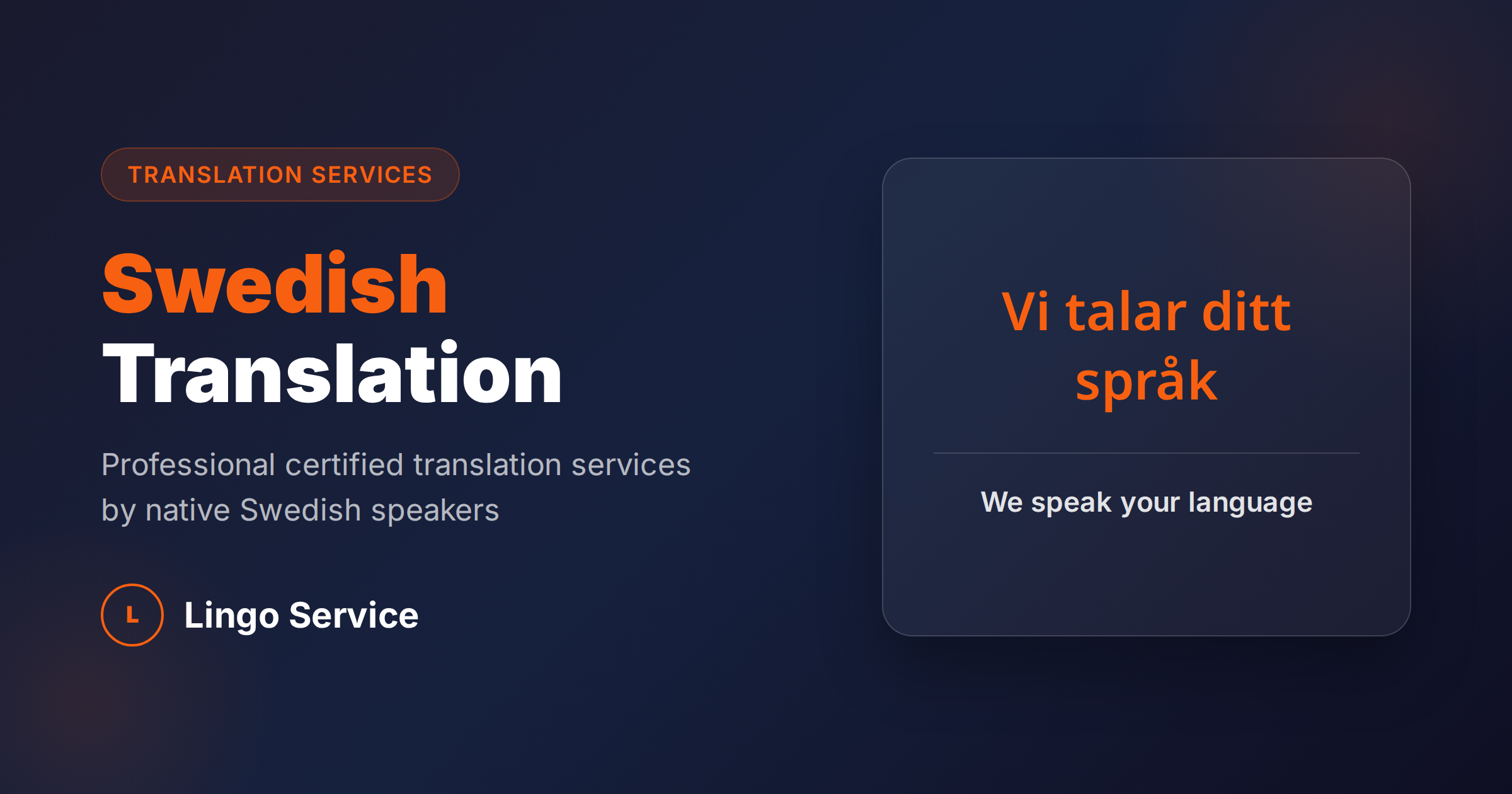 TRANSLATION SERVICES

Swedish Translation

Professional certified translation services by native Swedish speakers

L

Lingo Service

Vi talar ditt språk

We speak your language